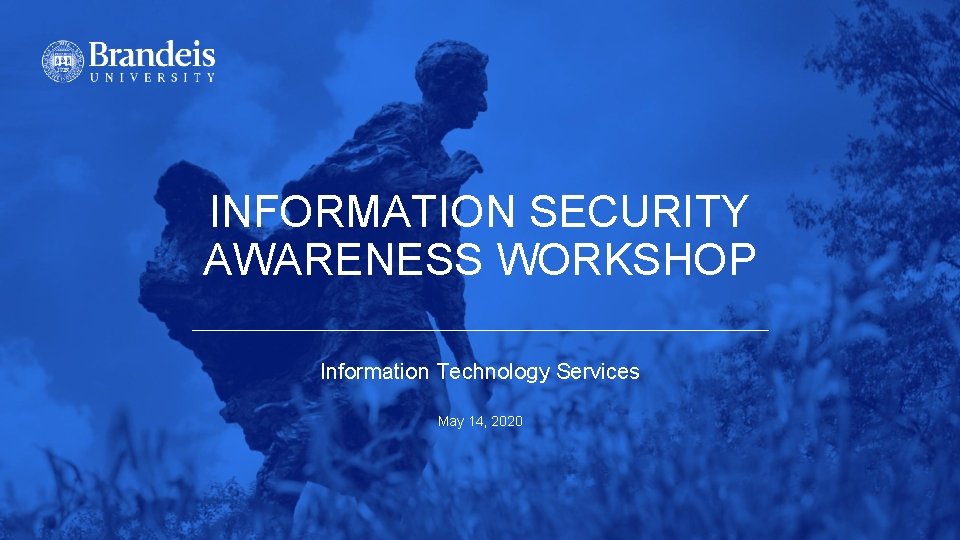 Brandeis
UNIVERSITY

INFORMATION SECURITY AWARENESS WORKSHOP

Information Technology Services

May 14, 2020